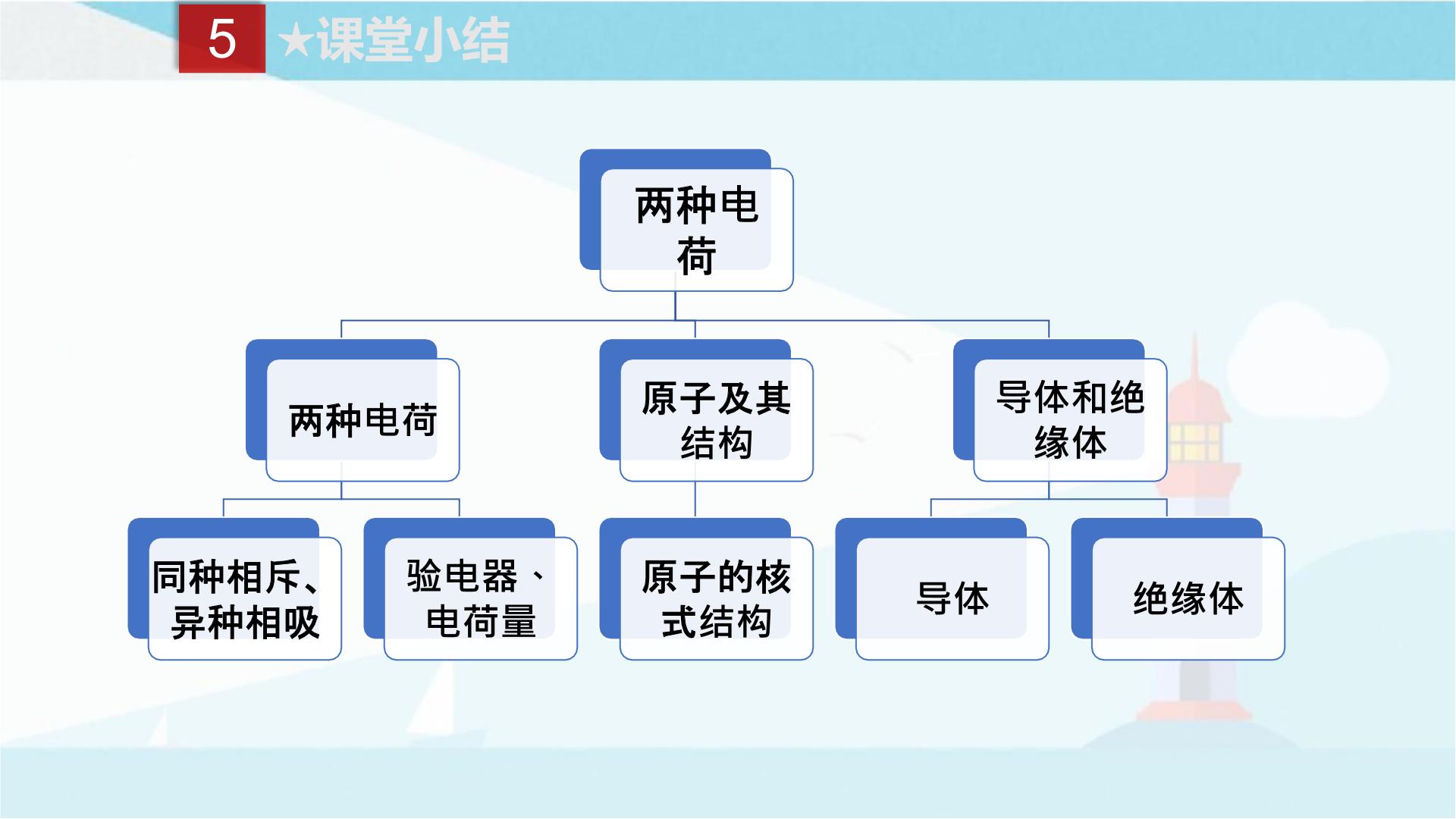 5 ★课堂小结

两种电荷

两种电荷

原子及其结构

导体和绝缘体

同种相斥、异种相吸

验电器、电荷量

原子的核式结构

导体

绝缘体